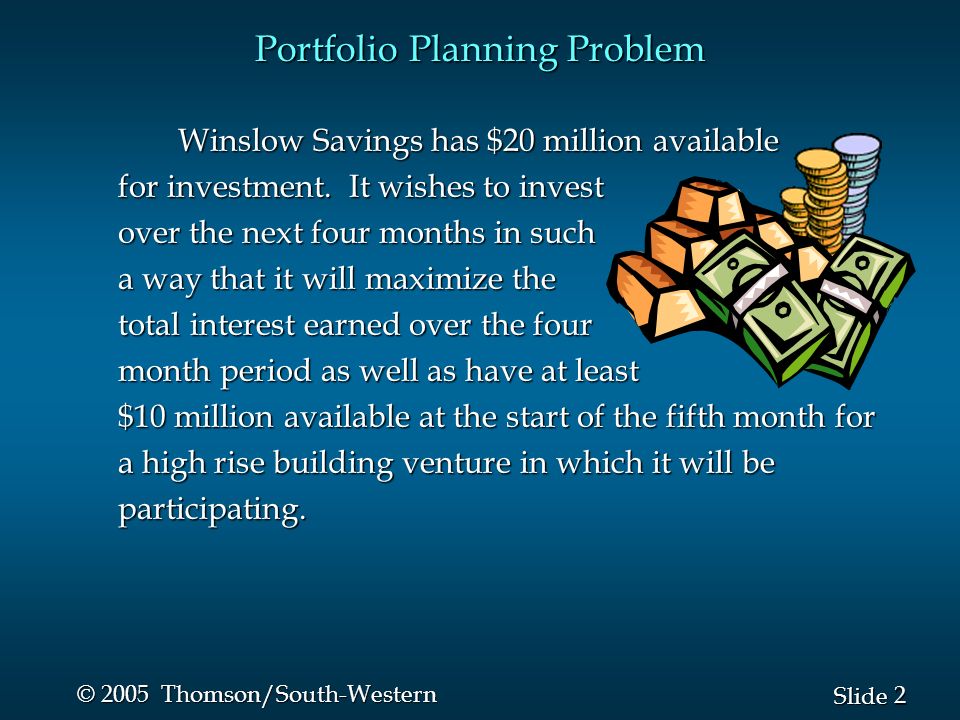 Portfolio Planning Problem

Winslow Savings has \$20 million available for investment. It wishes to invest over the next four months in such a way that it will maximize the total interest earned over the four month period as well as have at least \$10 million available at the start of the fifth month for a high rise building venture in which it will be participating.

© 2005 Thomson/South-Western

Slide 2